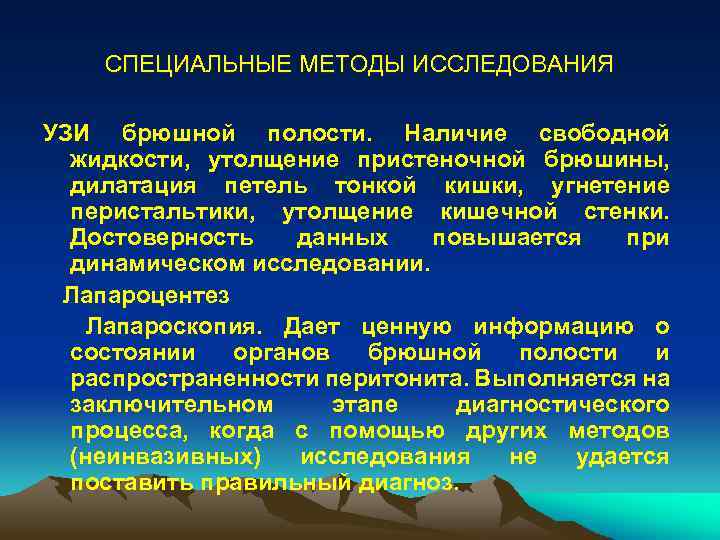 СПЕЦИАЛЬНЫЕ МЕТОДЫ ИССЛЕДОВАНИЯ

УЗИ брюшной полости. Наличие свободной жидкости, утолщение пристеночной брюшины, дилатация петель тонкой кишки, угнетение перистальтики, утолщение кишечной стенки. Достоверность данных повышается при динамическом исследовании.

Лапароцентез

Лапароскопия. Дает ценную информацию о состоянии органов брюшной полости и распространенности перитонита. Выполняется на заключительном этапе диагностического процесса, когда с помощью других методов (неинвазивных) исследования не удается поставить правильный диагноз.